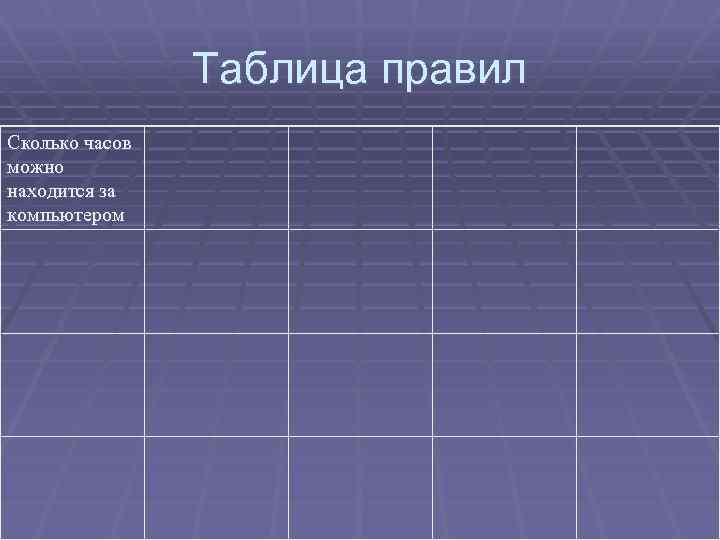 Таблица правил

| Сколько часов можно находится за компьютером | | | | |
|---|---|---|---|---|
| | | | | |
| | | | | |
| | | | | |